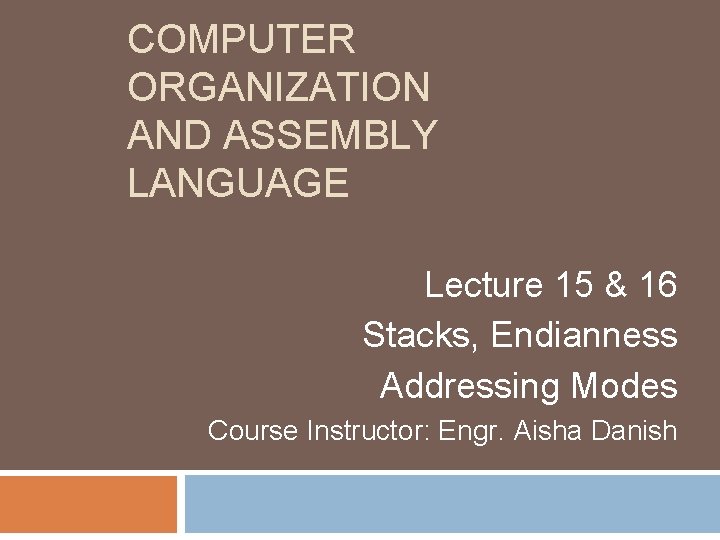 COMPUTER ORGANIZATION AND ASSEMBLY LANGUAGE

Lecture 15 & 16
Stacks, Endianness
Addressing Modes
Course Instructor: Engr. Aisha Danish